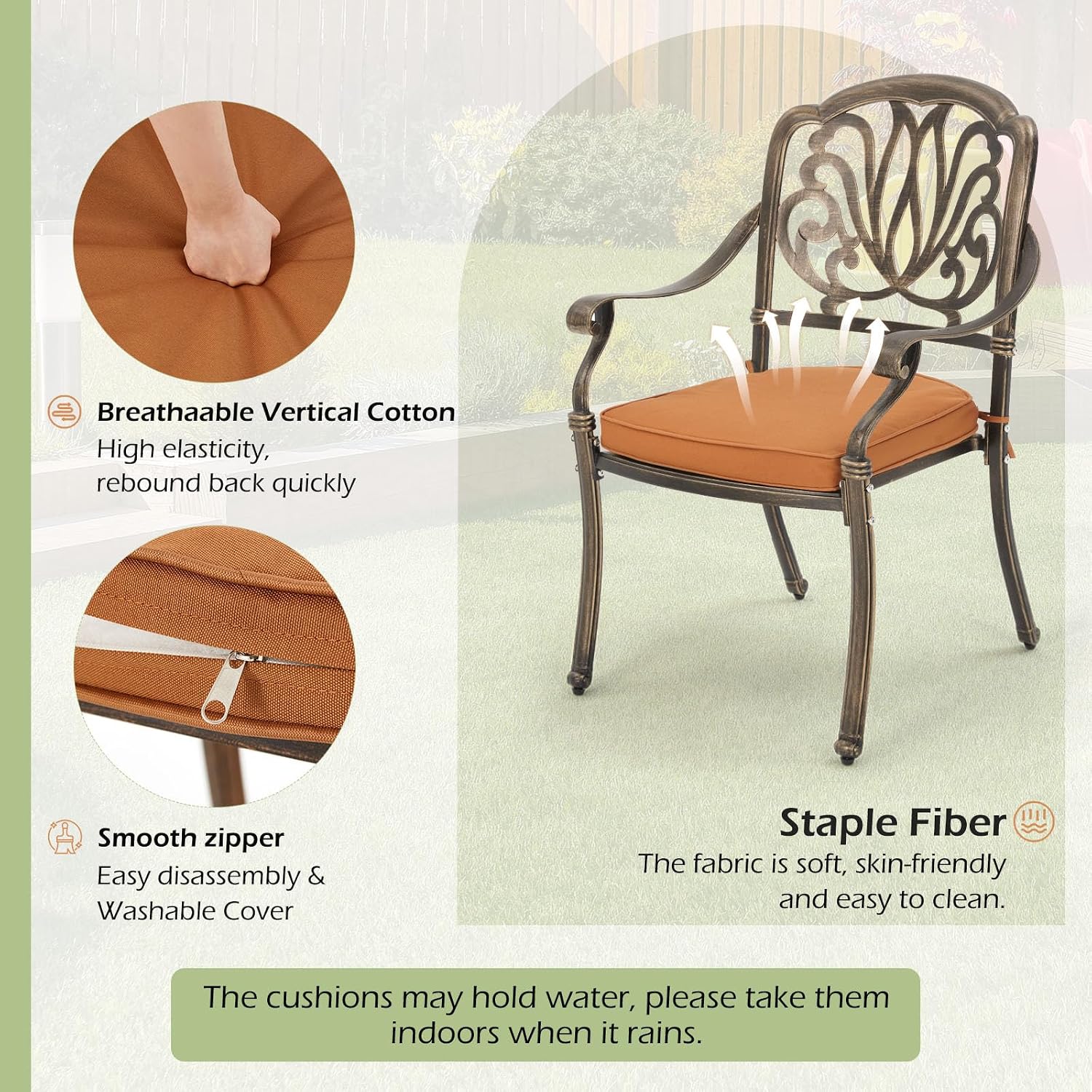 Breathaable Vertical Cotton
High elasticity, rebound back quickly

Smooth zipper
Easy disassembly & Washable Cover

Staple Fiber
The fabric is soft, skin-friendly and easy to clean.

The cushions may hold water, please take them indoors when it rains.